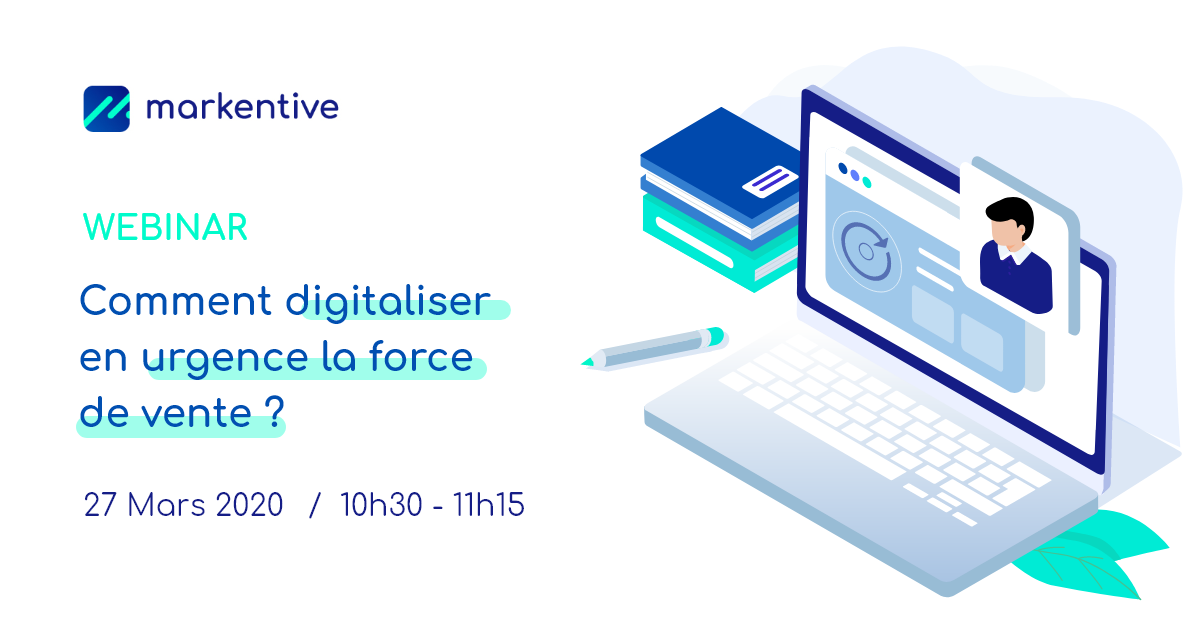 markentive

WEBINAR

Comment digitaliser en urgence la force de vente ?

27 Mars 2020 / 10h30 - 11h15